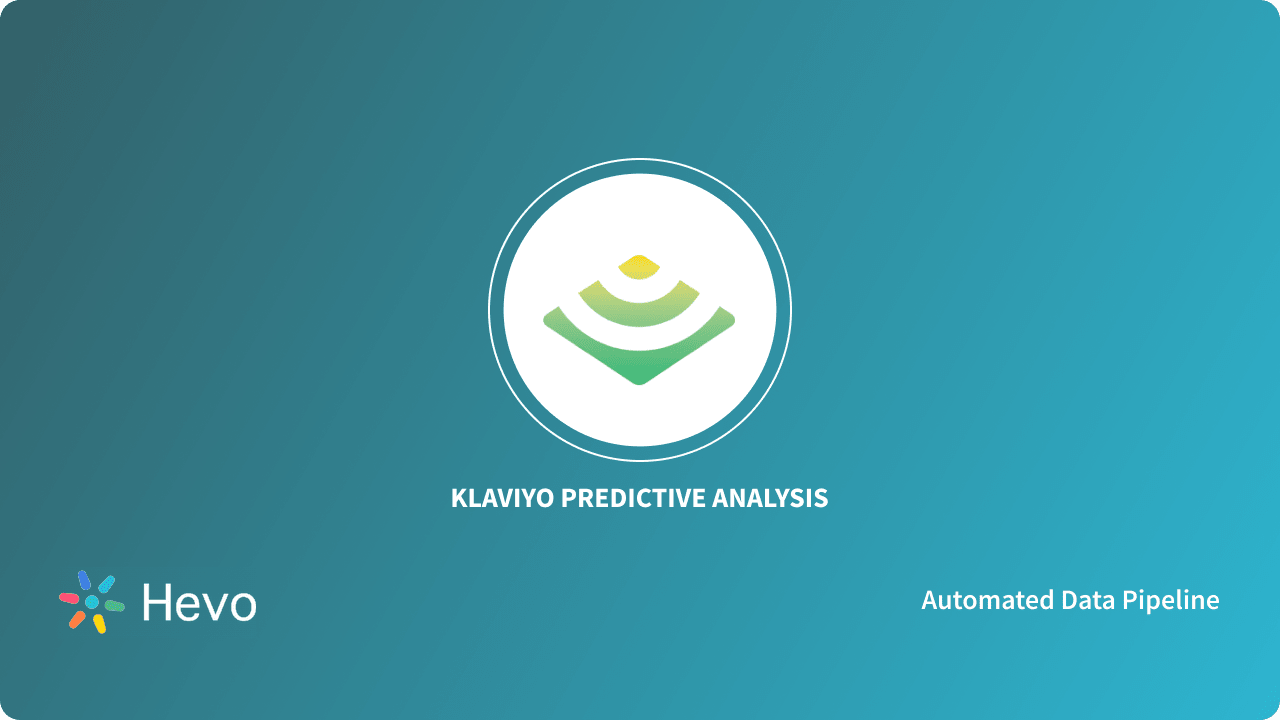 KLAVIYO PREDICTIVE ANALYSIS

Hevo

Automated Data Pipeline